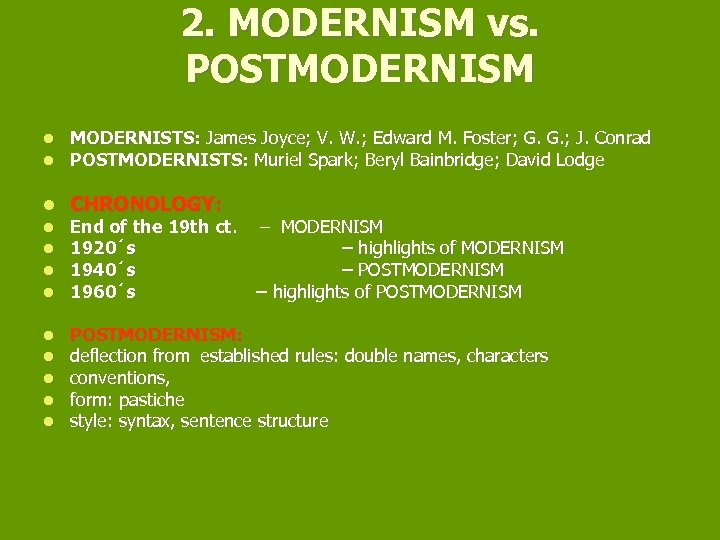 2. MODERNISM vs. POSTMODERNISM

- MODERNISTS: James Joyce; V. W.; Edward M. Foster; G. G.; J. Conrad
- POSTMODERNISTS: Muriel Spark; Beryl Bainbridge; David Lodge

- CHRONOLOGY:
- End of the 19th ct. – MODERNISM
- 1920´s – highlights of MODERNISM
- 1940´s – POSTMODERNISM
- 1960´s – highlights of POSTMODERNISM

- POSTMODERNISM:
- deflection from established rules: double names, characters
- conventions,
- form: pastiche
- style: syntax, sentence structure